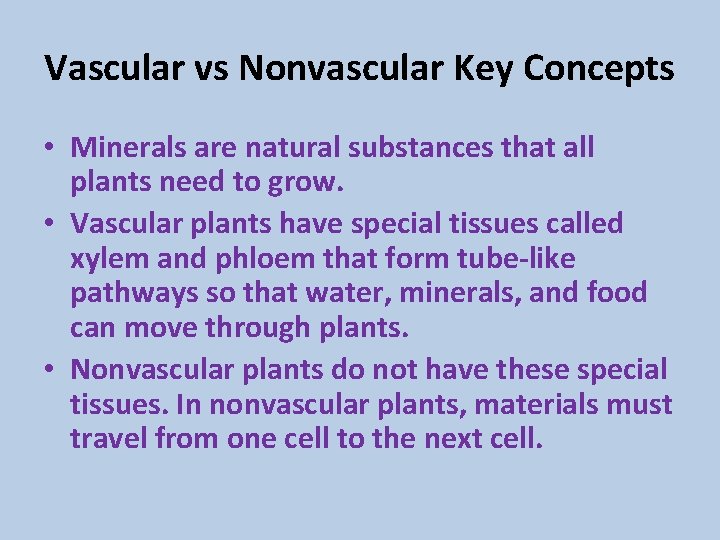 Vascular vs Nonvascular Key Concepts

• Minerals are natural substances that all plants need to grow.
• Vascular plants have special tissues called xylem and phloem that form tube-like pathways so that water, minerals, and food can move through plants.
• Nonvascular plants do not have these special tissues. In nonvascular plants, materials must travel from one cell to the next cell.